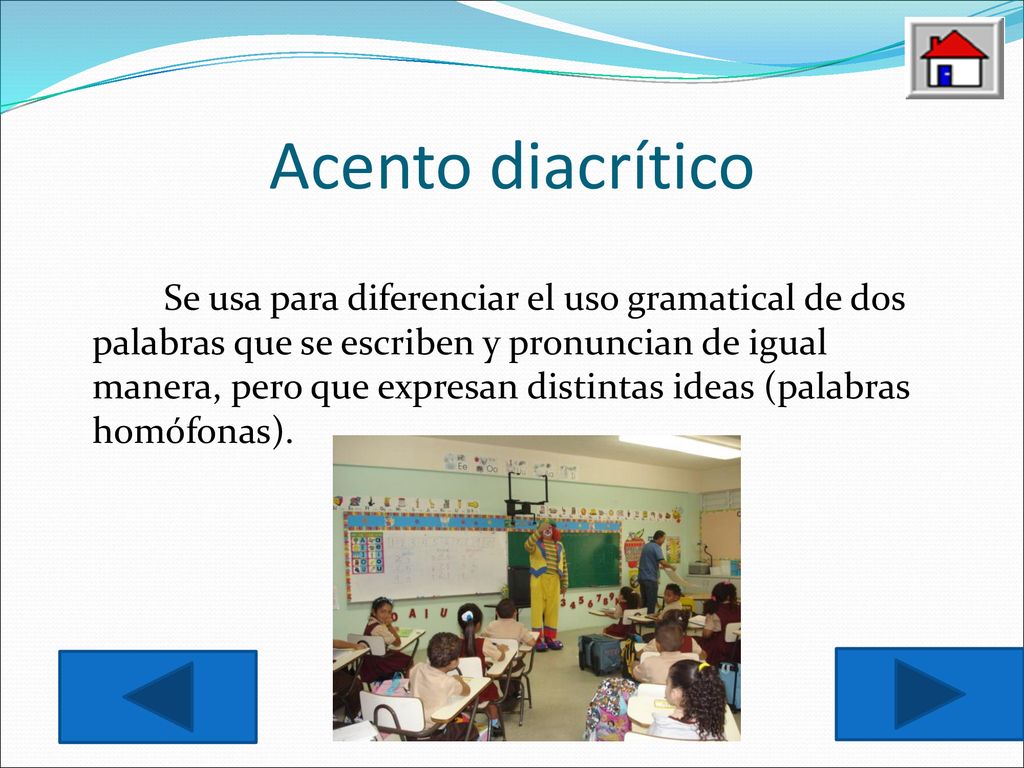 Acento diacrítico

Se usa para diferenciar el uso gramatical de dos palabras que se escriben y pronuncian de igual manera, pero que expresan distintas ideas (palabras homófonas).